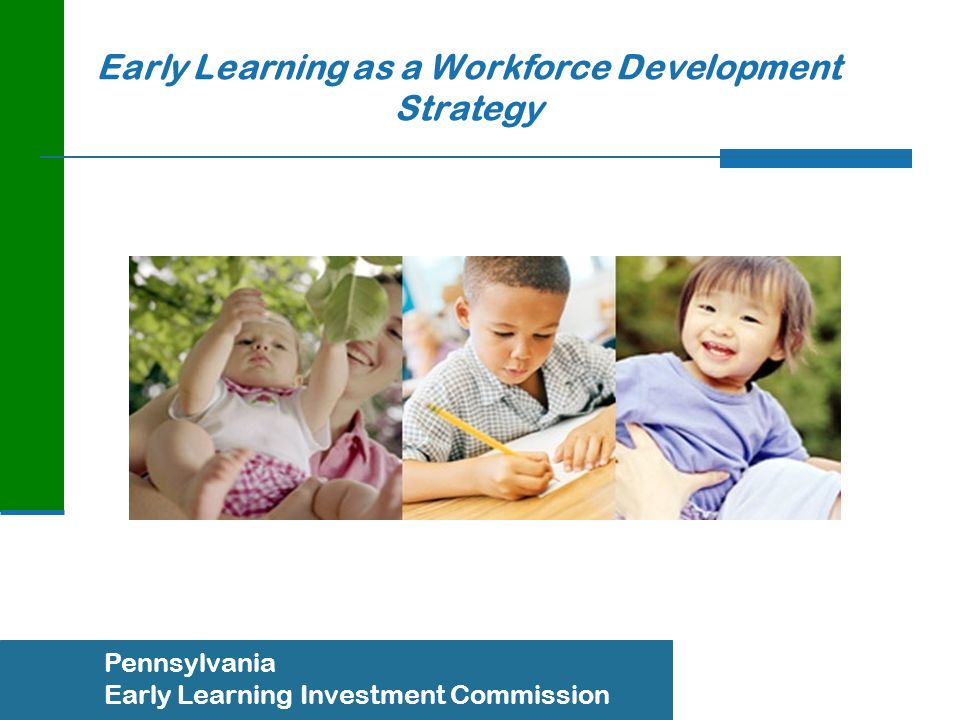 Early Learning as a Workforce Development Strategy

Pennsylvania
Early Learning Investment Commission